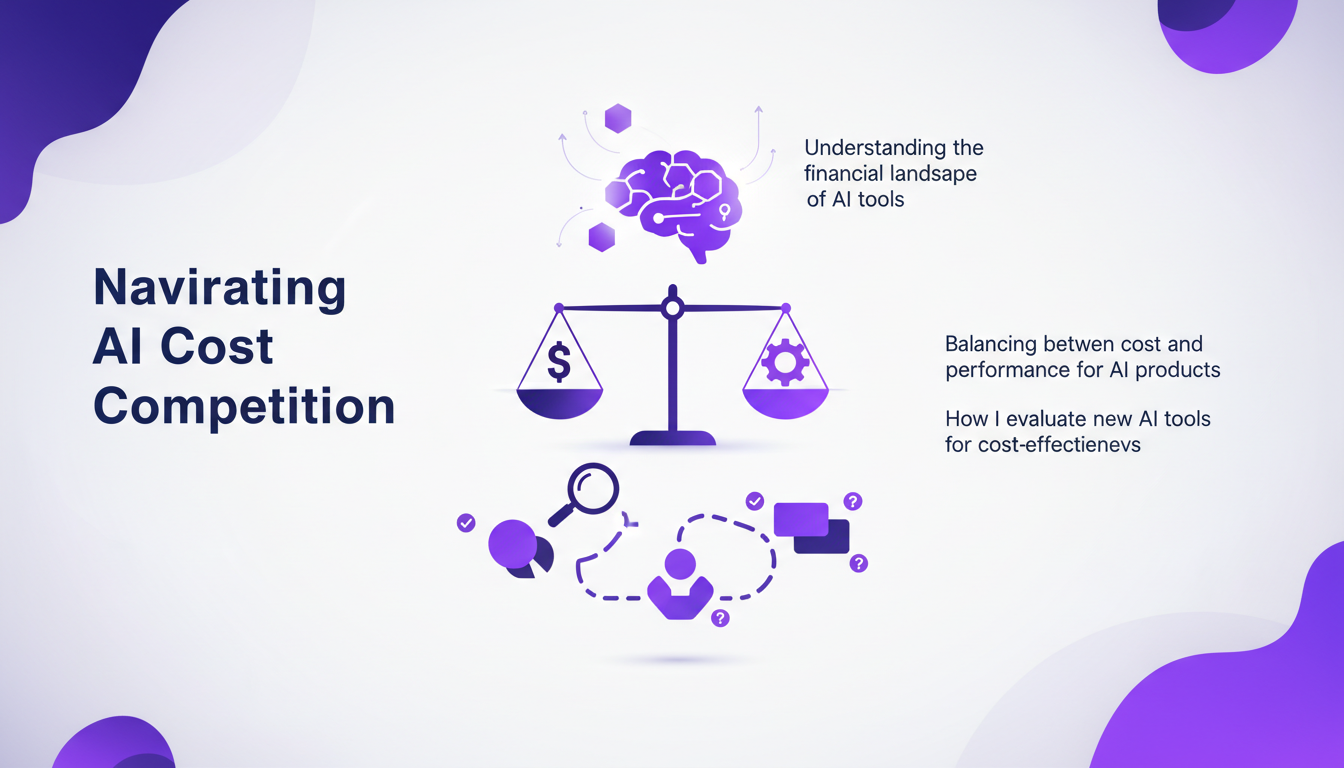 Navirating AI Cost Competition

Understanding the financial landsape of AI tools

$

Balancing betwen cost and performance for AI products

How I evaluate new AI tools for cost-effectienevs

?

?

?